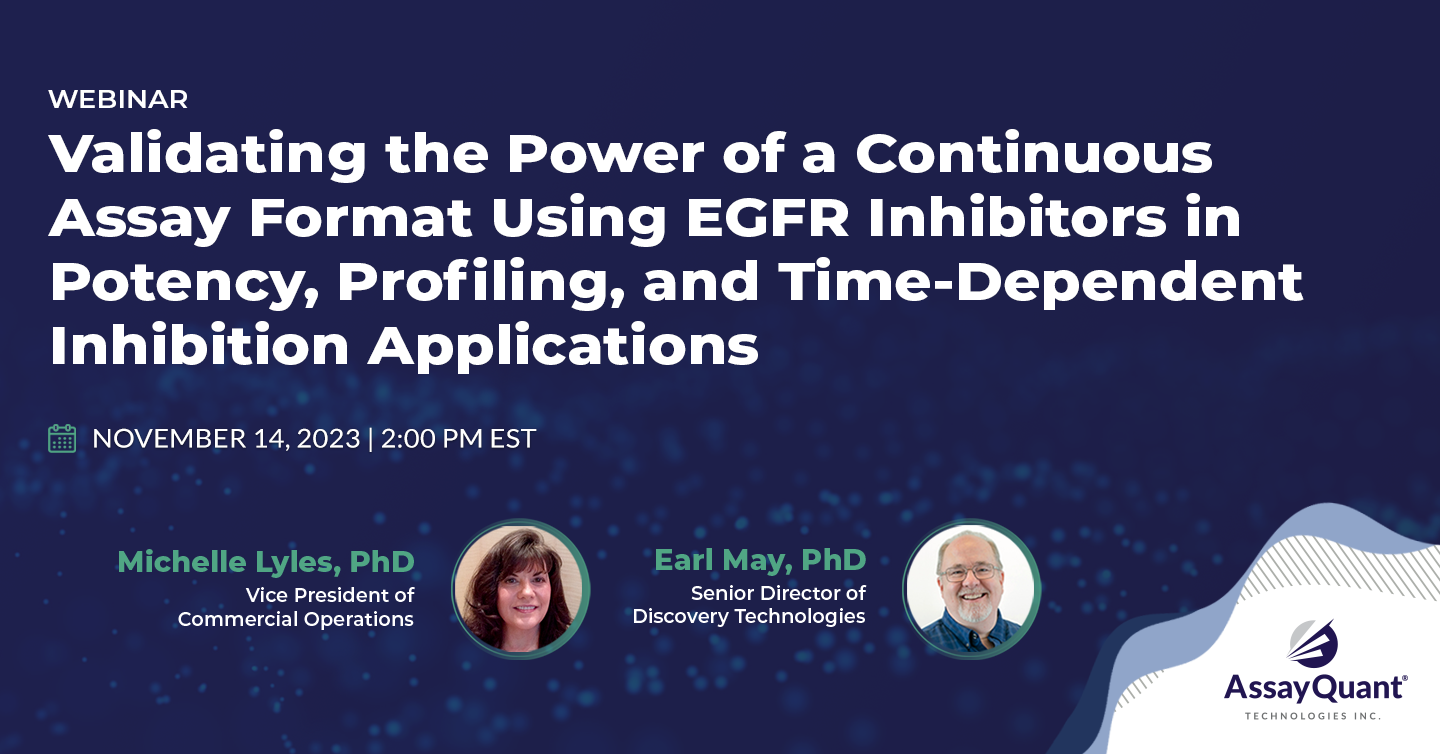 WEBINAR

Validating the Power of a Continuous Assay Format Using EGFR Inhibitors in Potency, Profiling, and Time-Dependent Inhibition Applications

NOVEMBER 14, 2023 | 2:00 PM EST

Michelle Lyles, PhD
Vice President of Commercial Operations

Earl May, PhD
Senior Director of Discovery Technologies

AssayQuant®
TECHNOLOGIES INC.